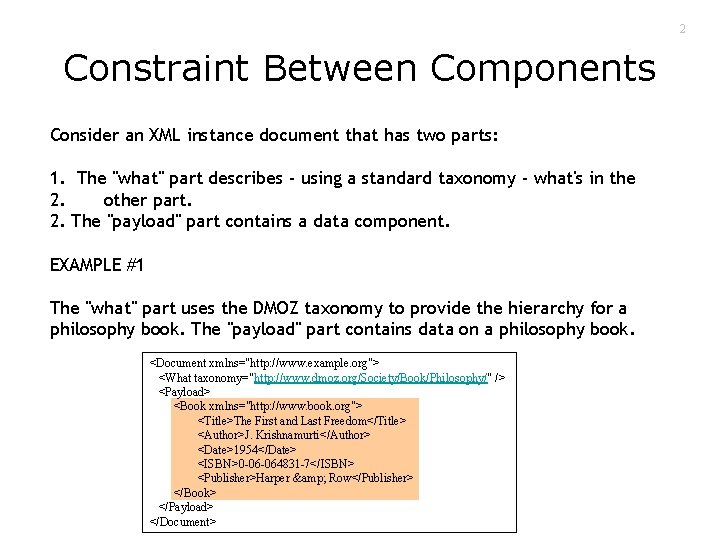 2

Constraint Between Components

Consider an XML instance document that has two parts:

1. The "what" part describes - using a standard taxonomy - what's in the
2. other part.
2. The "payload" part contains a data component.

EXAMPLE #1

The "what" part uses the DMOZ taxonomy to provide the hierarchy for a philosophy book. The "payload" part contains data on a philosophy book.

<Document xmlns="http://www.example.org">
<What taxonomy="http://www.dmoz.org/Society/Book/Philosophy/" />
<Payload>
<Book xmlns="http://www.book.org">
<Title>The First and Last Freedom</Title>
<Author>J. Krishnamurti</Author>
<Date>1954</Date>
<ISBN>0-06-064831-7</ISBN>
<Publisher>Harper &amp; Row</Publisher>
</Book>
</Payload>
</Document>